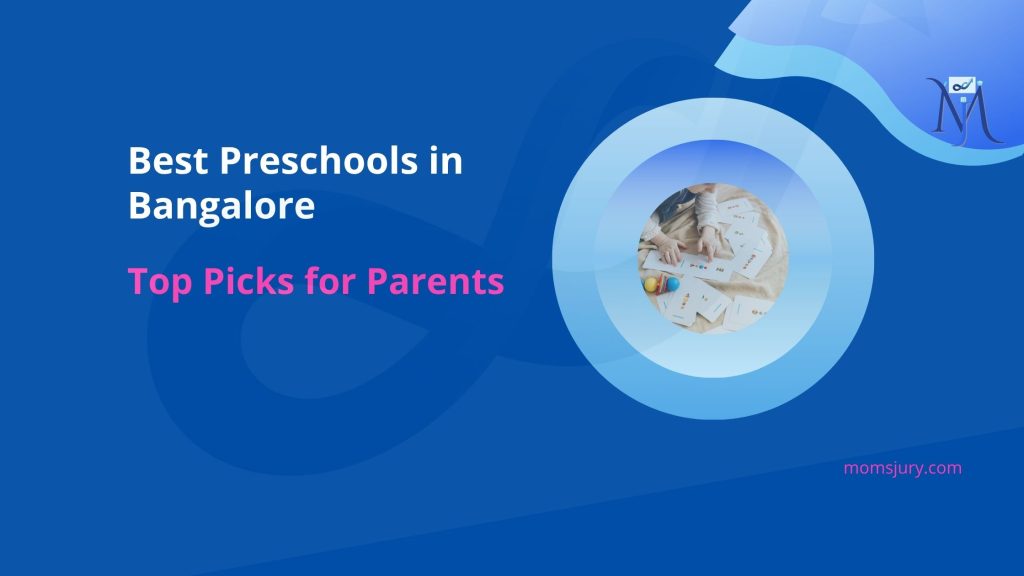 Best Preschools in Bangalore

Top Picks for Parents

momsjury.com